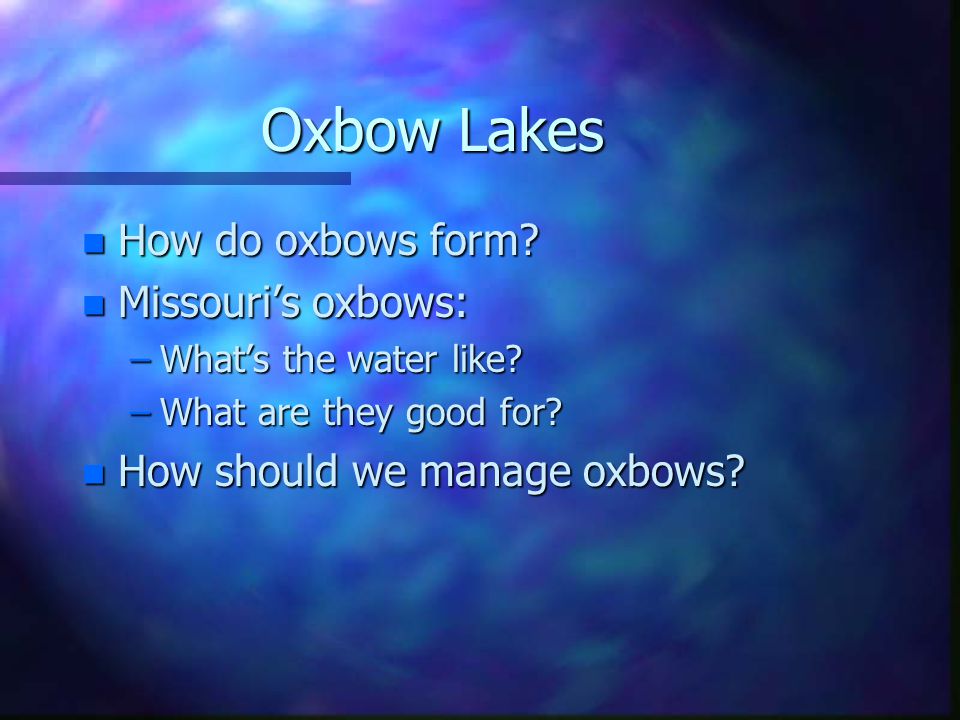 Oxbow Lakes

- How do oxbows form?
- Missouri's oxbows:
  – What's the water like?
  – What are they good for?
- How should we manage oxbows?